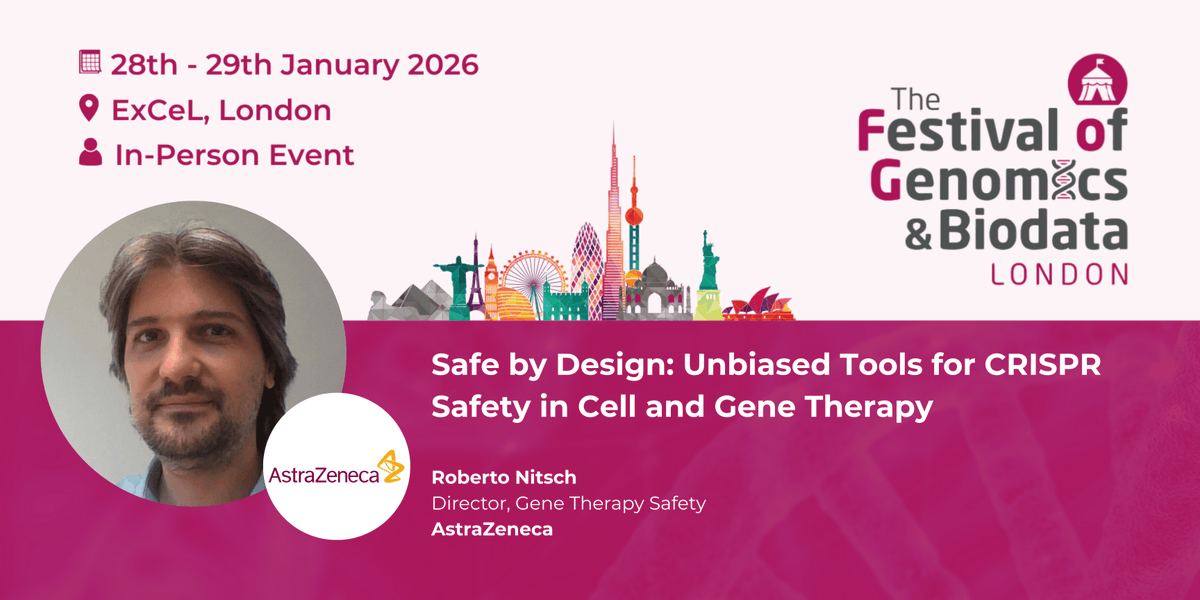 28th - 29th January 2026
ExCeL, London
In-Person Event

The Festival of Genomics & Biodata
LONDON

AstraZeneca

Safe by Design: Unbiased Tools for CRISPR Safety in Cell and Gene Therapy

Roberto Nitsch
Director, Gene Therapy Safety
AstraZeneca